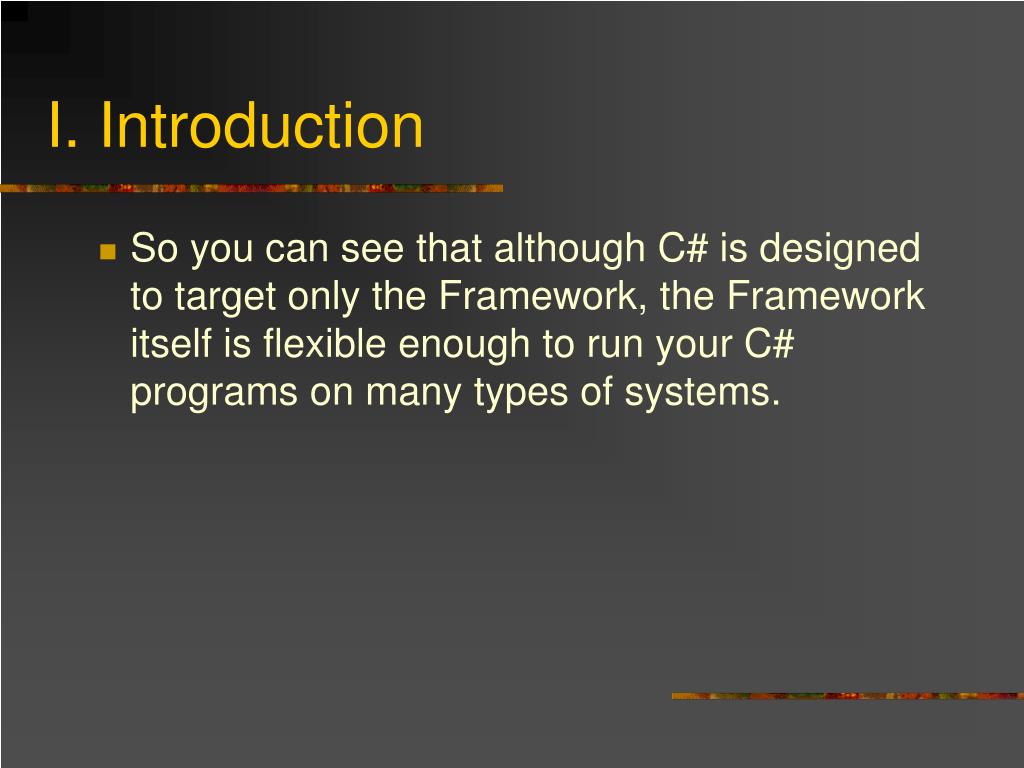 I. Introduction

So you can see that although C# is designed to target only the Framework, the Framework itself is flexible enough to run your C# programs on many types of systems.